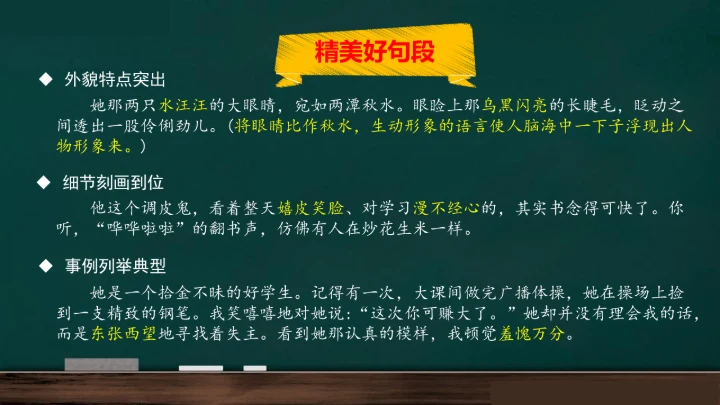 精美好句段

◆ 外貌特点突出

她那两只水汪汪的大眼睛，宛如两潭秋水。眼睑上那乌黑闪亮的长睫毛，眨动之间透出一股伶俐劲儿。（将眼睛比作秋水，生动形象的语言使人脑海中一下子浮现出人物形象来。）

◆ 细节刻画到位

他这个调皮鬼，看着整天嬉皮笑脸、对学习漫不经心的，其实书念得可快了。你听，“哗哗啦啦”的翻书声，仿佛有人在炒花生米一样。

◆ 事例列举典型

她是一个拾金不昧的好学生。记得有一次，大课间做完广播体操，她在操场上捡到一支精致的钢笔。我笑嘻嘻地对她说：“这次你可赚大了。”她却并没有理会我的话，而是东张西望地寻找着失主。看到她那认真的模样，我顿觉羞愧万分。